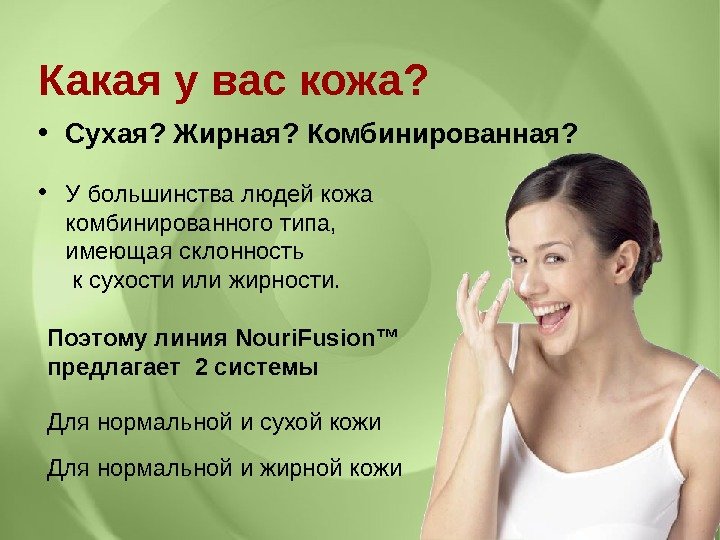 Какая у вас кожа?

• Сухая? Жирная? Комбинированная?

• У большинства людей кожа комбинированного типа, имеющая склонность к сухости или жирности.

Поэтому линия NouriFusion™ предлагает 2 системы

Для нормальной и сухой кожи

Для нормальной и жирной кожи